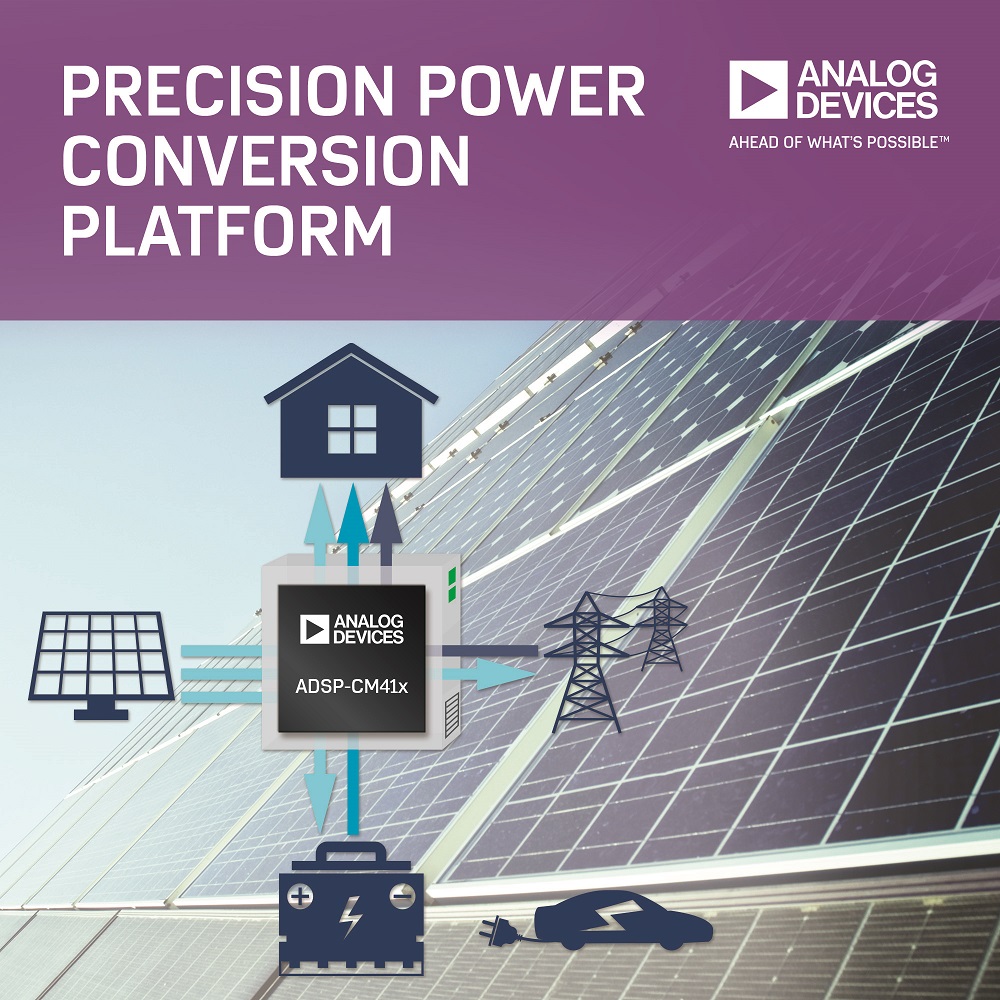 PRECISION POWER CONVERSION PLATFORM

ANALOG DEVICES
AHEAD OF WHAT'S POSSIBLE™

ANALOG DEVICES
ADSP-CM41x